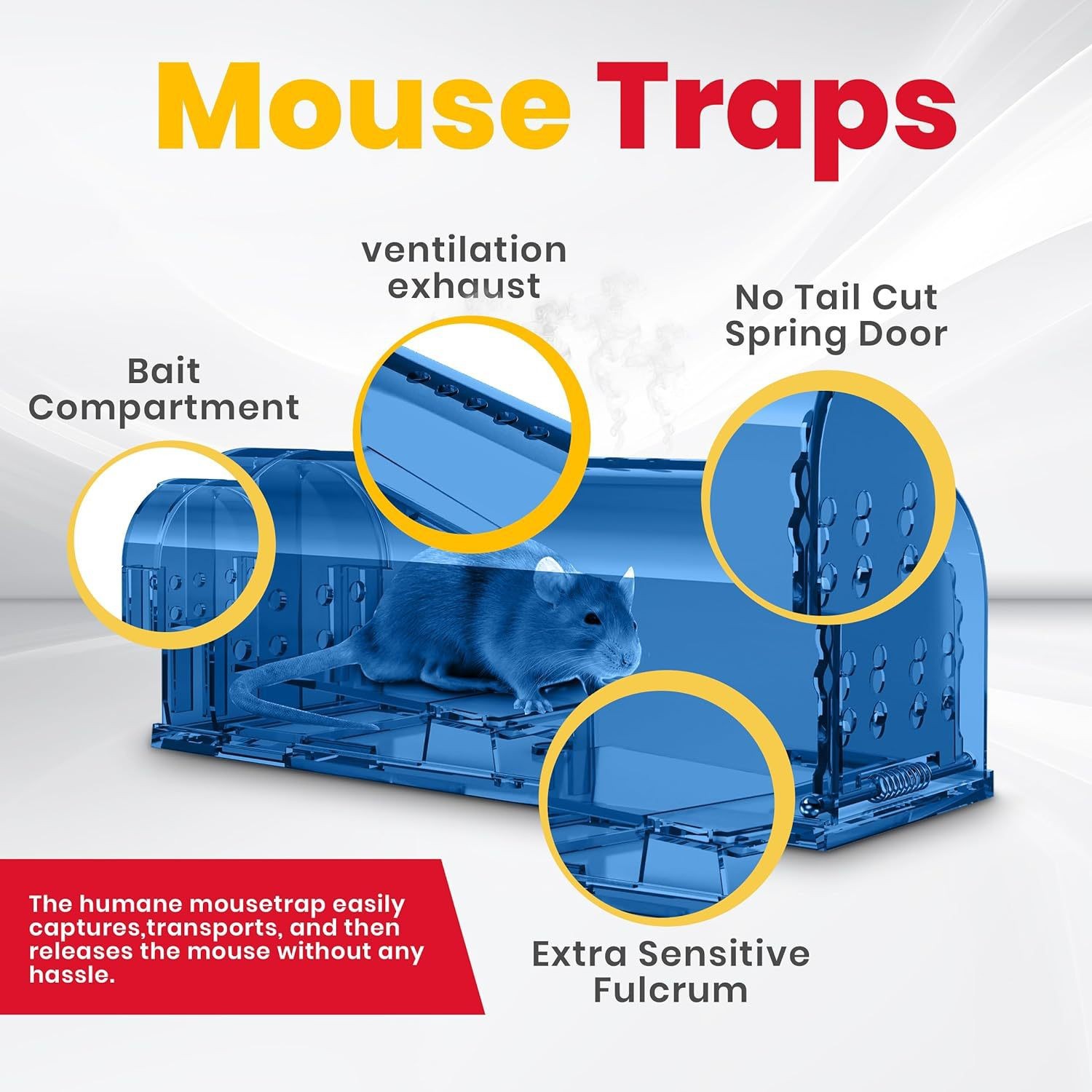 Mouse Traps

ventilation exhaust

No Tail Cut Spring Door

Bait Compartment

The humane mousetrap easily captures,transports, and then releases the mouse without any hassle.

Extra Sensitive Fulcrum